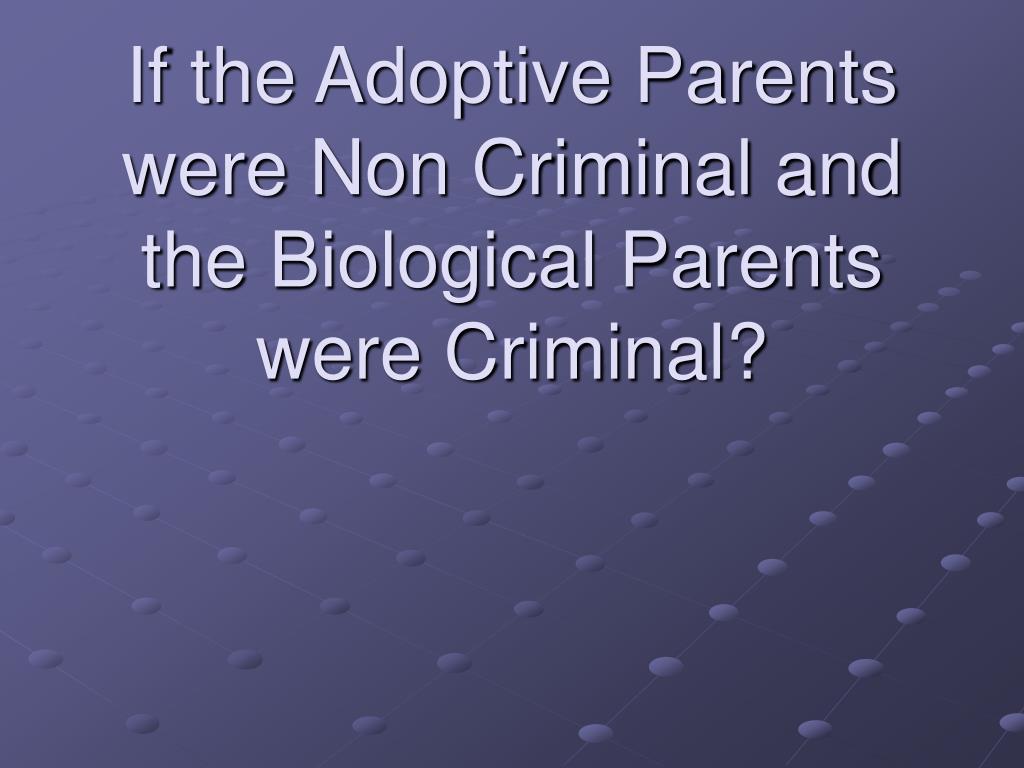 If the Adoptive Parents were Non Criminal and the Biological Parents were Criminal?